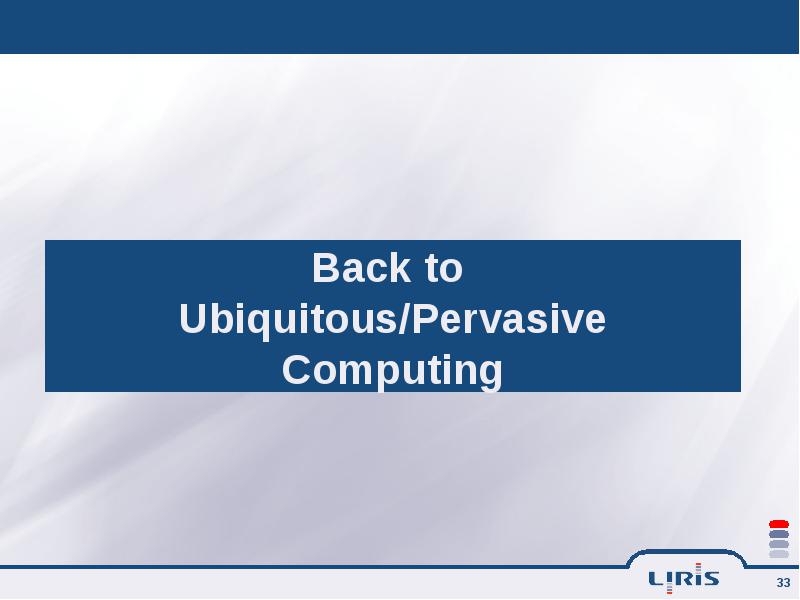 Back to Ubiquitous/Pervasive Computing

LIRIS

33